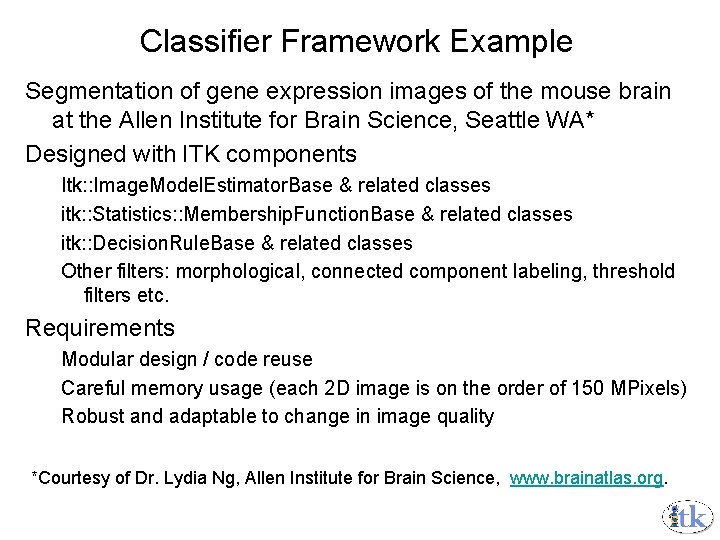 Classifier Framework Example

Segmentation of gene expression images of the mouse brain at the Allen Institute for Brain Science, Seattle WA*

Designed with ITK components

Itk::ImageModelEstimatorBase & related classes

itk::Statistics::MembershipFunctionBase & related classes

itk::DecisionRuleBase & related classes

Other filters: morphological, connected component labeling, threshold filters etc.

Requirements

Modular design / code reuse

Careful memory usage (each 2D image is on the order of 150 MPixels)

Robust and adaptable to change in image quality

*Courtesy of Dr. Lydia Ng, Allen Institute for Brain Science, www.brainatlas.org.

itk